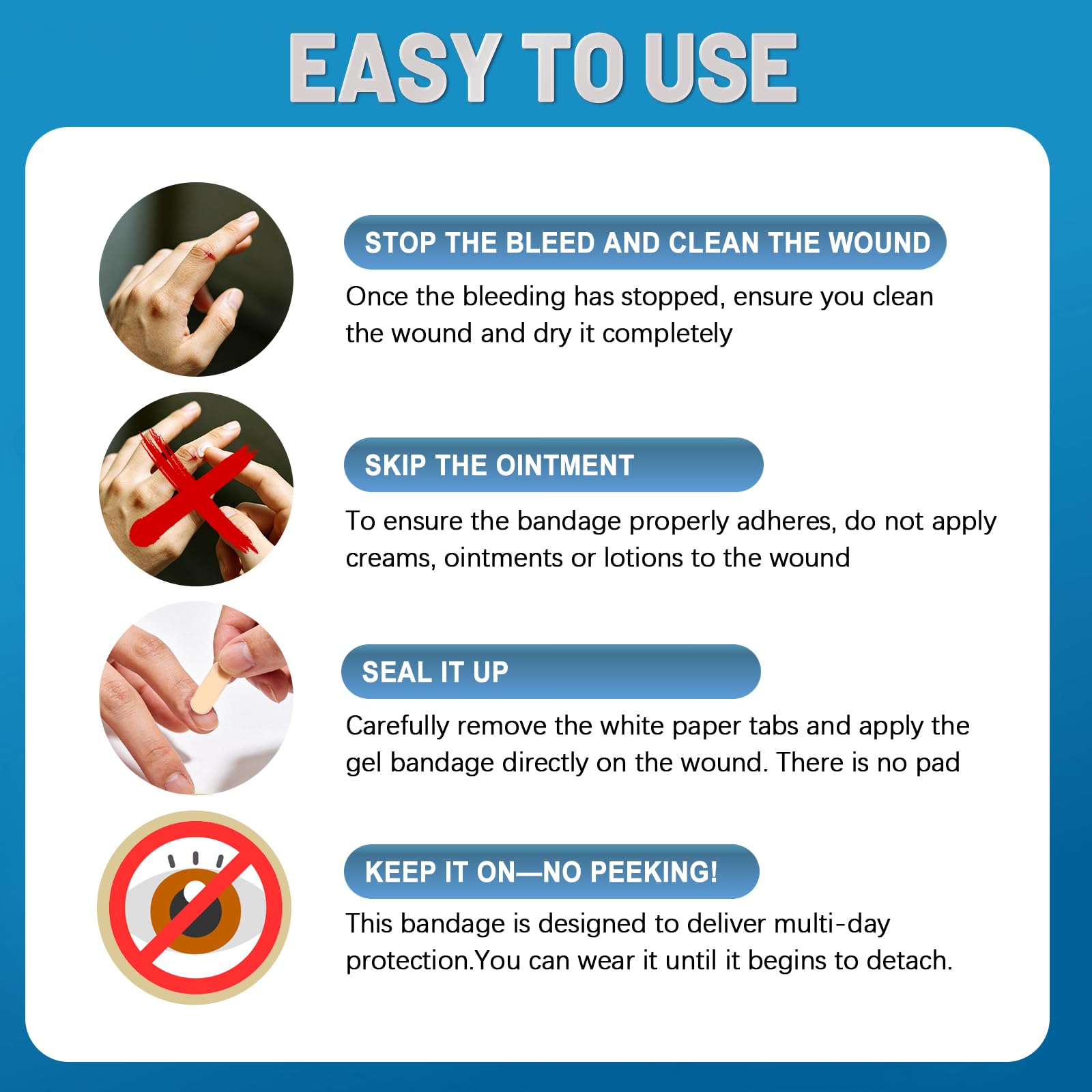 EASY TO USE

STOP THE BLEED AND CLEAN THE WOUND

Once the bleeding has stopped, ensure you clean the wound and dry it completely

SKIP THE OINTMENT

To ensure the bandage properly adheres, do not apply creams, ointments or lotions to the wound

SEAL IT UP

Carefully remove the white paper tabs and apply the gel bandage directly on the wound. There is no pad

KEEP IT ON—NO PEEKING!

This bandage is designed to deliver multi-day protection.You can wear it until it begins to detach.